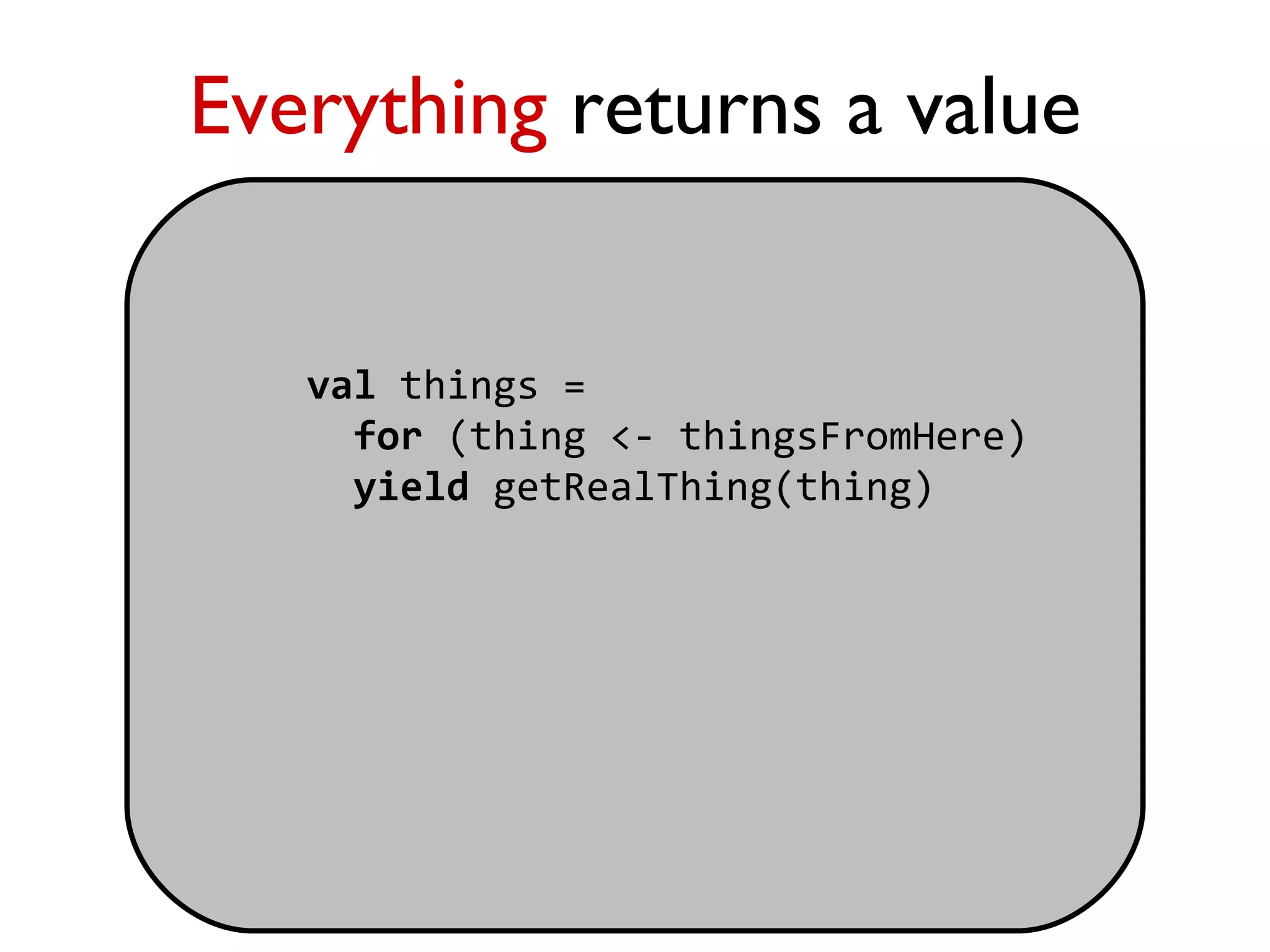 Everything returns a value

val things =
  for (thing <- thingsFromHere)
  yield getRealThing(thing)